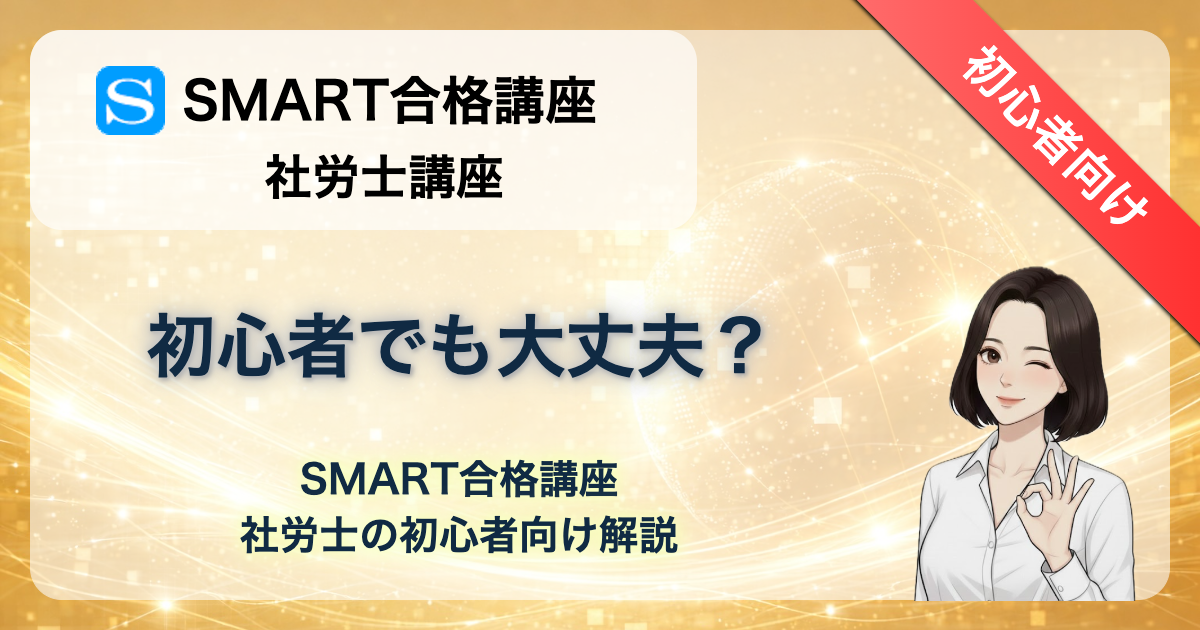 S SMART合格講座
社労士講座

初心者向け

初心者でも大丈夫？

SMART合格講座
社労士の初心者向け解説